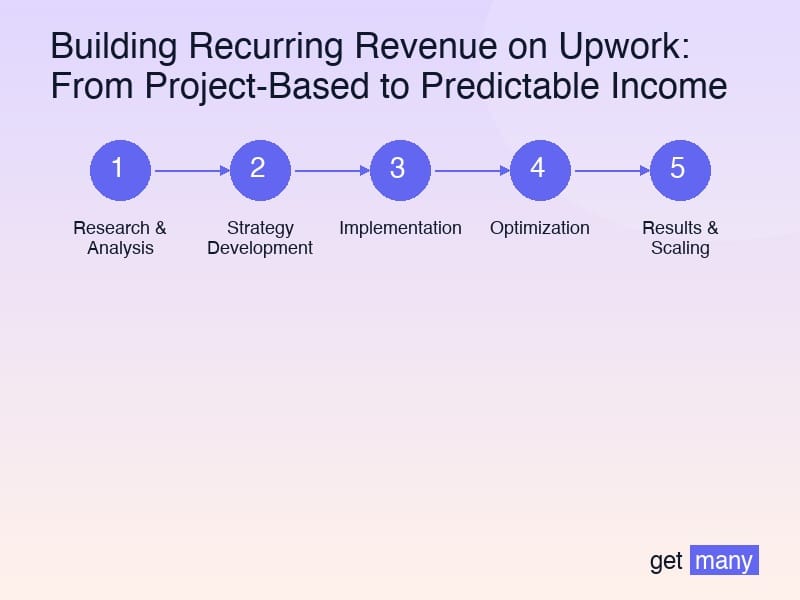 Building Recurring Revenue on Upwork: From Project-Based to Predictable Income

1
Research & Analysis

2
Strategy Development

3
Implementation

4
Optimization

5
Results & Scaling

get many